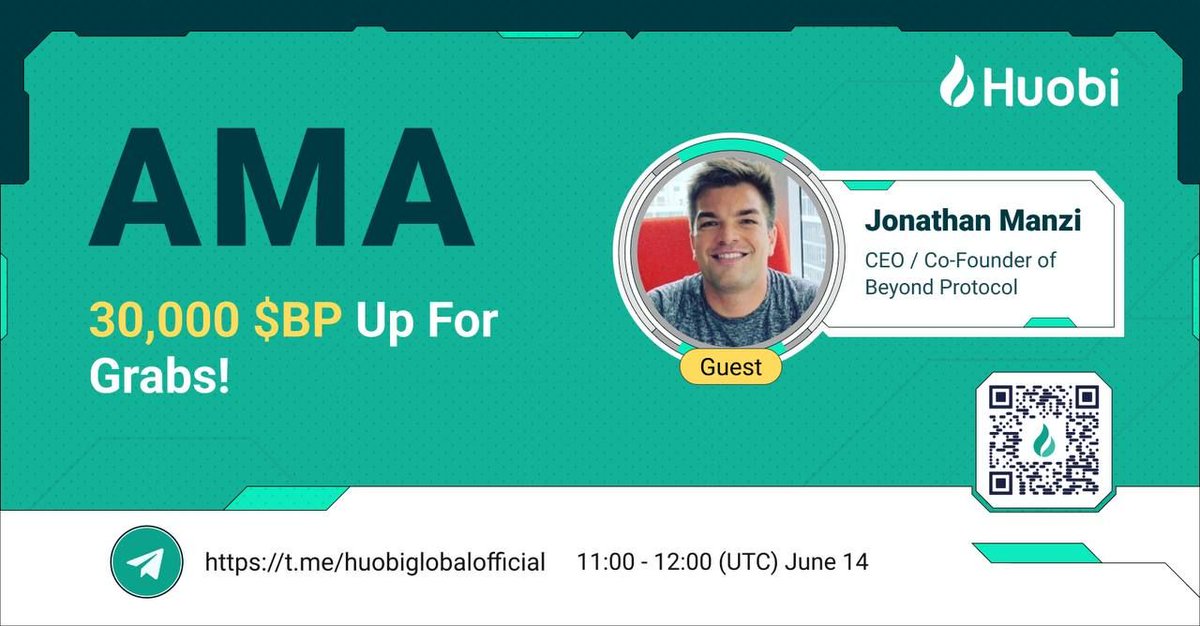 Huobi

AMA

30,000 $BP Up For Grabs!

Jonathan Manzi

CEO / Co-Founder of Beyond Protocol

Guest

https://t.me/huobiglobalofficial 11:00 - 12:00 (UTC) June 14